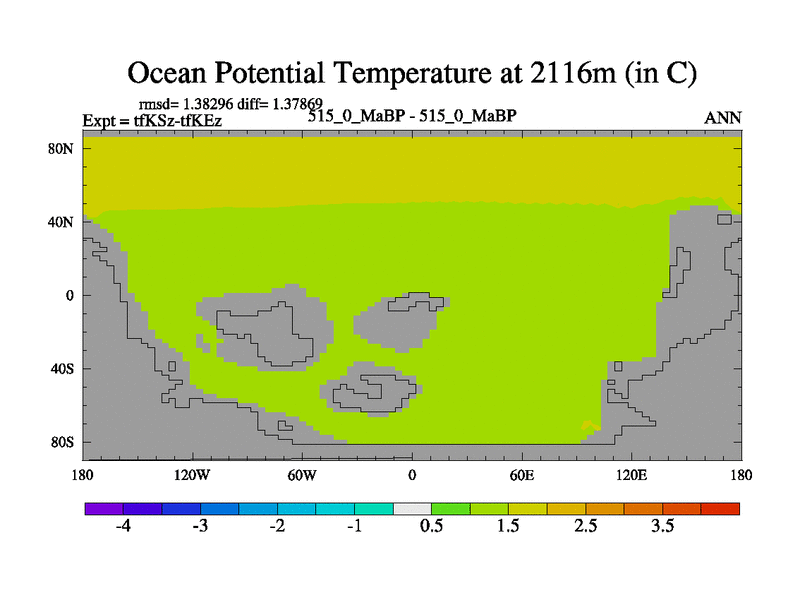 Ocean Potential Temperature at 2116m (in C)

rmsd= 1.38296 diff= 1.37869
Expt = tfKSz-tfKEz
515_0_MaBP - 515_0_MaBP
ANN

80N
40N
0
40S
80S

180
120W
60W
0
60E
120E
180

-4
-3
-2
-1
0.5
1.5
2.5
3.5